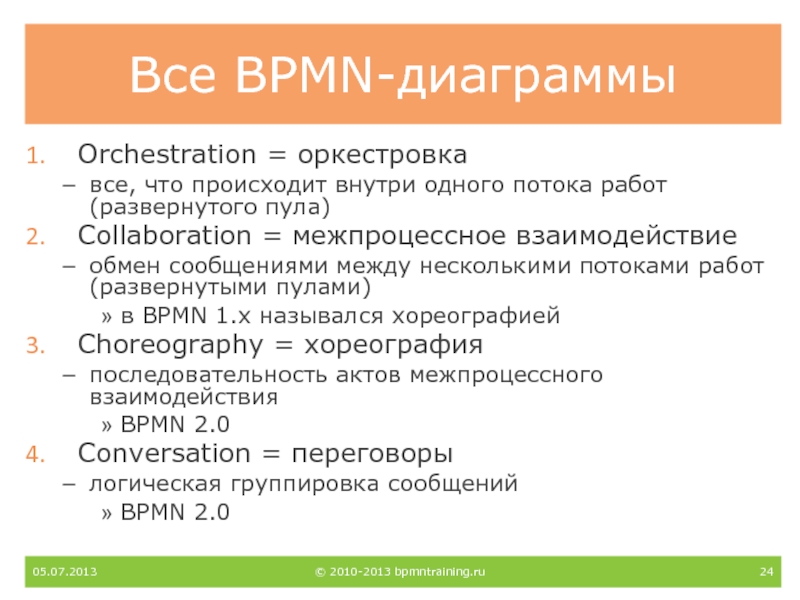 Все BPMN-диаграммы

1. Orchestration = оркестровка
– все, что происходит внутри одного потока работ (развернутого пула)
2. Collaboration = межпроцессное взаимодействие
– обмен сообщениями между несколькими потоками работ (развернутыми пулами)
» в BPMN 1.x назывался хореографией
3. Choreography = хореография
– последовательность актов межпроцессного взаимодействия
» BPMN 2.0
4. Conversation = переговоры
– логическая группировка сообщений
» BPMN 2.0

05.07.2013 © 2010-2013 bpmntraining.ru 24